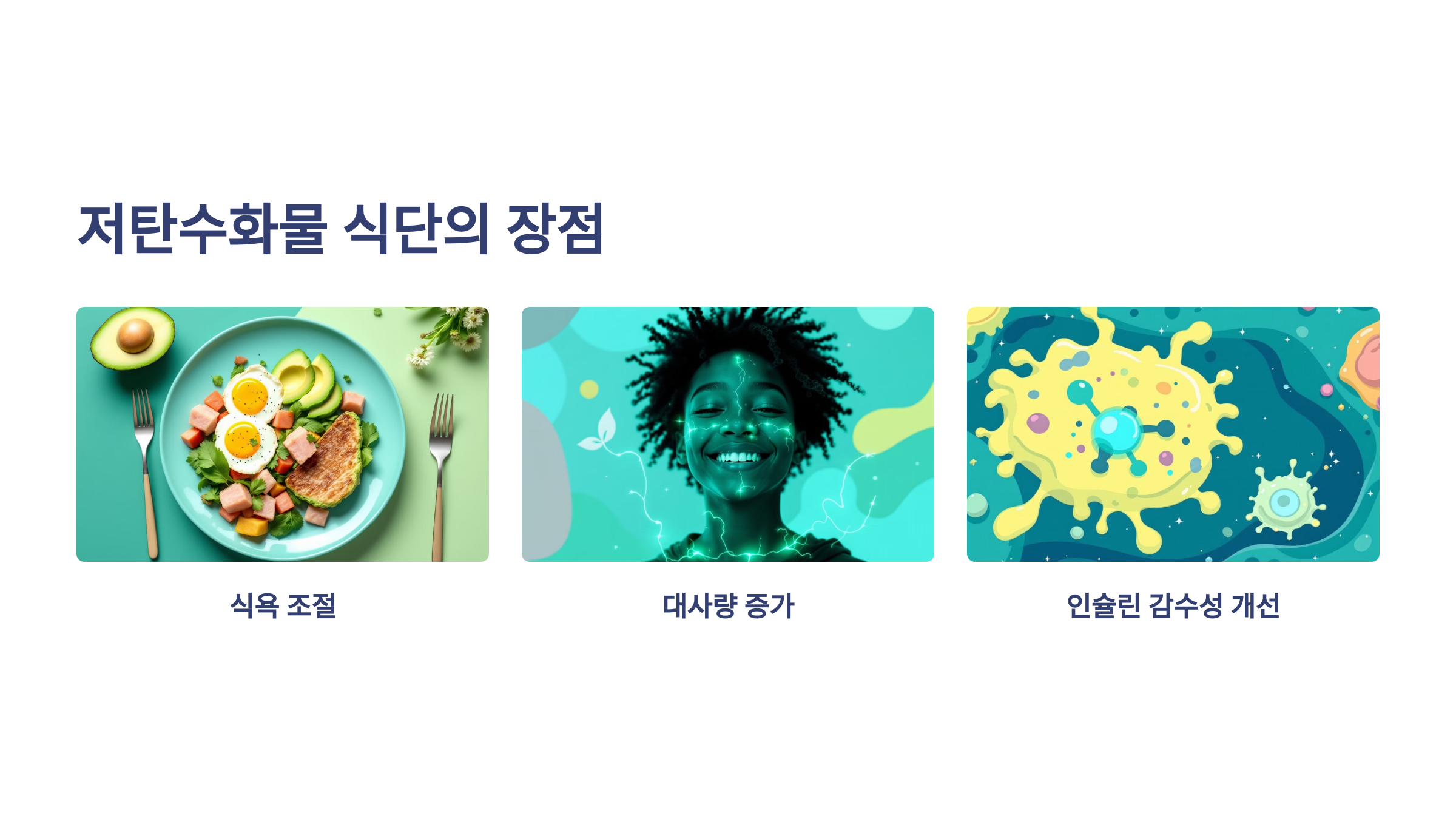 저탄수화물 식단의 장점

식욕 조절

대사량 증가

인슐린 감수성 개선